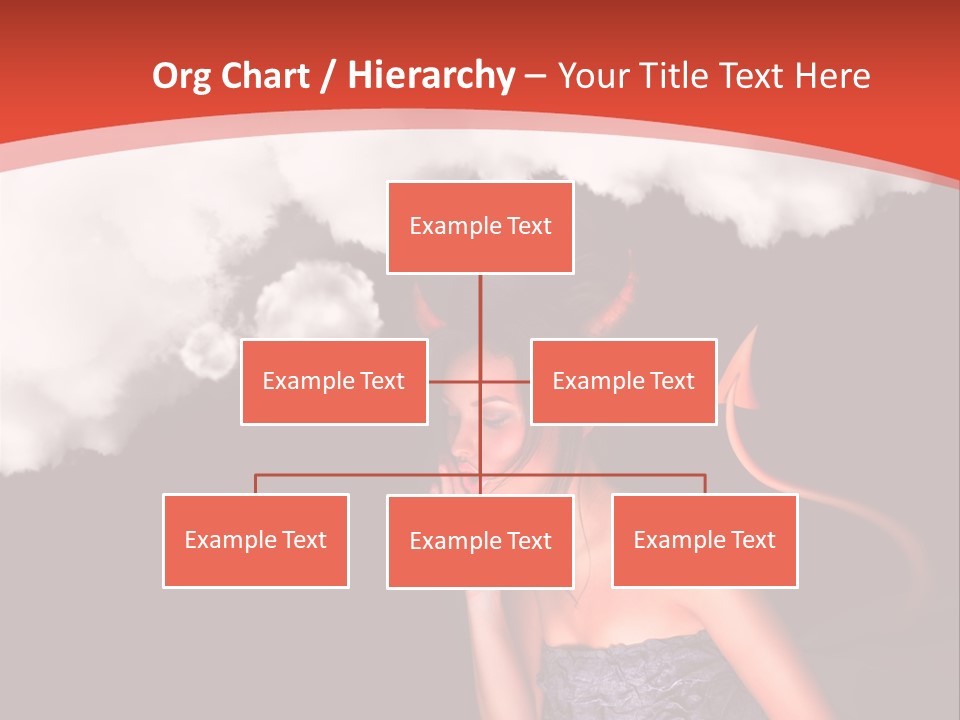 Org Chart / Hierarchy – Your Title Text Here

Example Text

Example Text

Example Text

Example Text

Example Text

Example Text